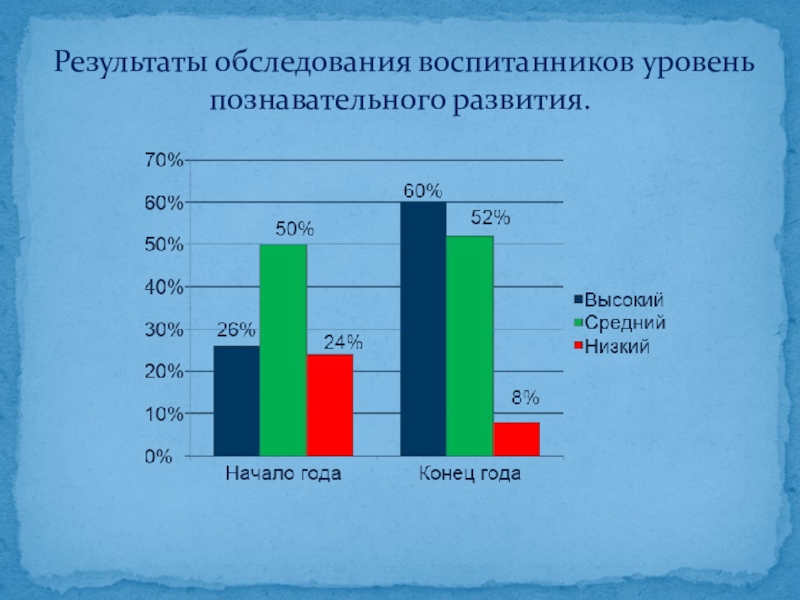 Результаты обследования воспитанников уровень познавательного развития.

70%
60%
50%
40%
30%
20%
10%
0%

26%
50%
24%
60%
52%
8%

Начало года
Конец года

Высокий
Средний
Низкий